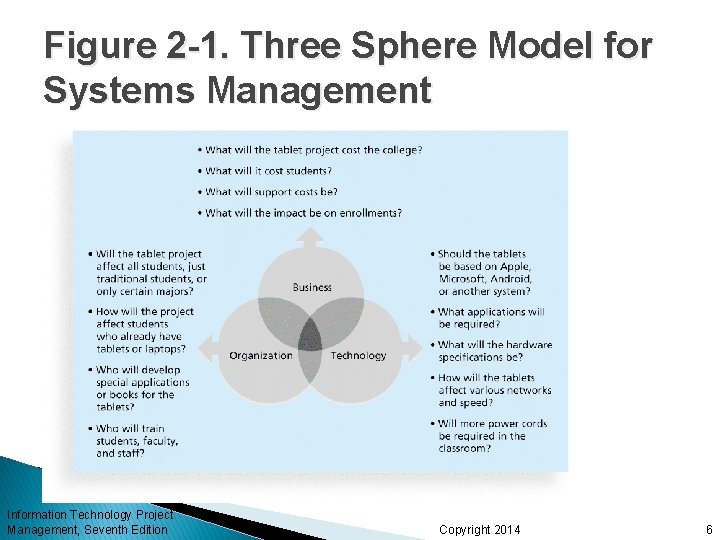 Figure 2-1. Three Sphere Model for Systems Management

• What will the tablet project cost the college?
• What will it cost students?
• What will support costs be?
• What will the impact be on enrollments?

• Will the tablet project affect all students, just traditional students, or only certain majors?
• How will the project affect students who already have tablets or laptops?
• Who will develop special applications or books for the tablets?
• Who will train students, faculty, and staff?

Business

Organization

Technology

• Should the tablets be based on Apple, Microsoft, Android, or another system?
• What applications will be required?
• What will the hardware specifications be?
• How will the tablets affect various networks and speed?
• Will more power cords be required in the classroom?

Information Technology Project Management, Seventh Edition

Copyright 2014

6